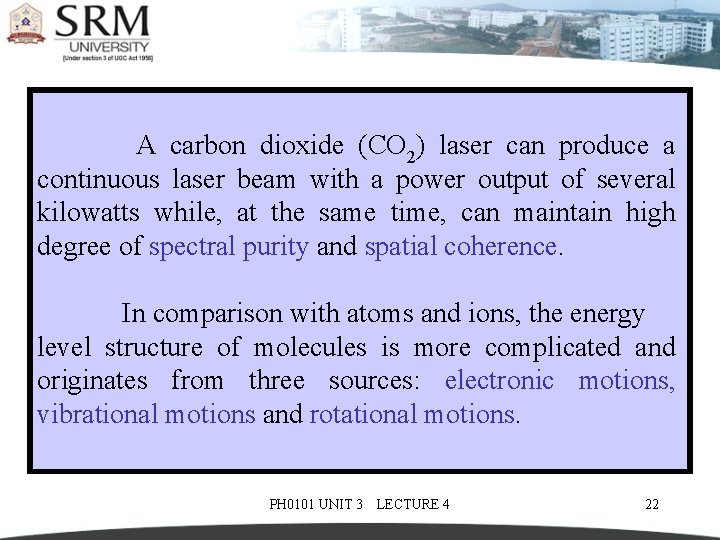 SRM
UNIVERSITY
[Under section 3 of UGC Act 1956]

A carbon dioxide ($CO_2$) laser can produce a continuous laser beam with a power output of several kilowatts while, at the same time, can maintain high degree of spectral purity and spatial coherence.

In comparison with atoms and ions, the energy level structure of molecules is more complicated and originates from three sources: electronic motions, vibrational motions and rotational motions.

PH0101 UNIT 3 LECTURE 4

22